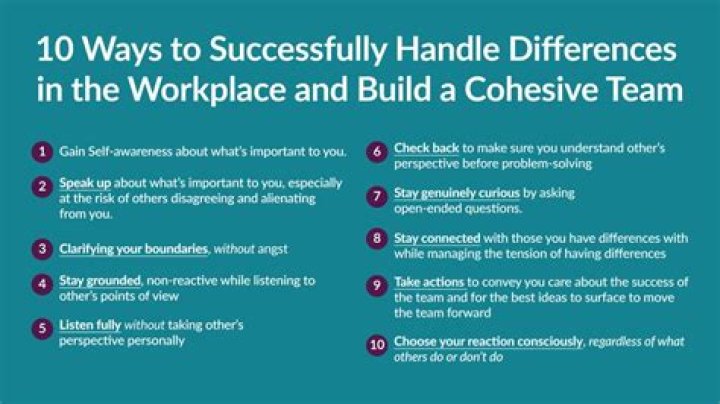 10 Ways to Successfully Handle Differences in the Workplace and Build a Cohesive Team

1 Gain Self-awareness about what's important to you.

2 Speak up about what's important to you, especially at the risk of others disagreeing and alienating from you.

3 Clarifying your boundaries, without angst

4 Stay grounded, non-reactive while listening to other's points of view

5 Listen fully without taking other's perspective personally

6 Check back to make sure you understand other's perspective before problem-solving

7 Stay genuinely curious by asking open-ended questions.

8 Stay connected with those you have differences with while managing the tension of having differences

9 Take actions to convey you care about the success of the team and for the best ideas to surface to move the team forward

10 Choose your reaction consciously, regardless of what others do or don't do